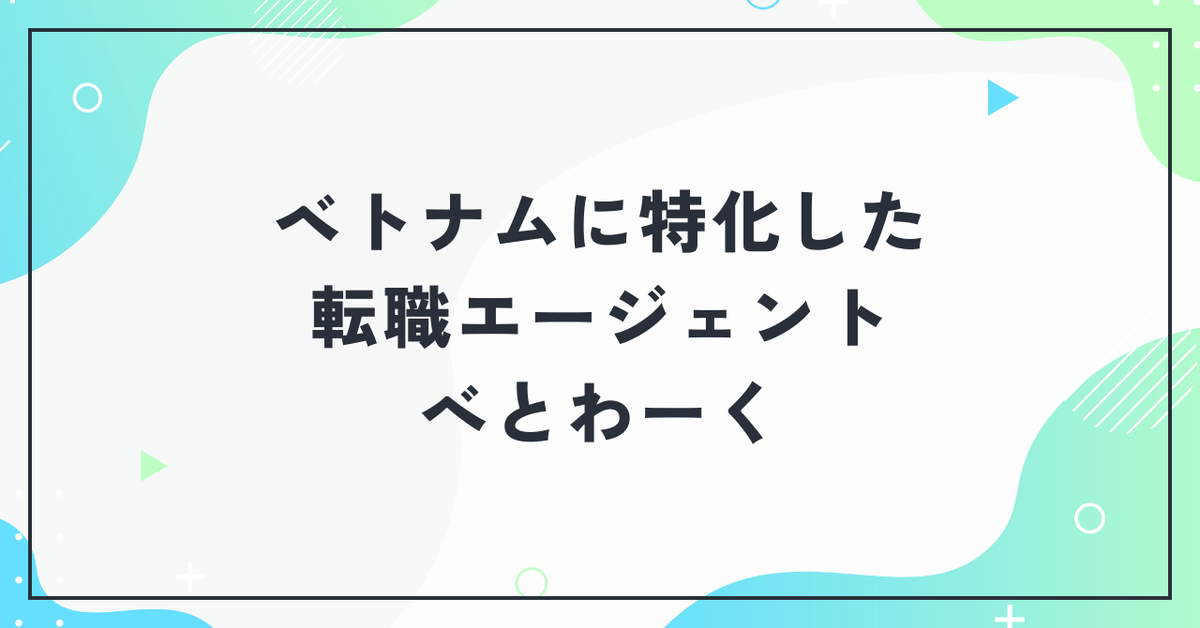 ベトナムに特化した
転職エージェント
べとわーく